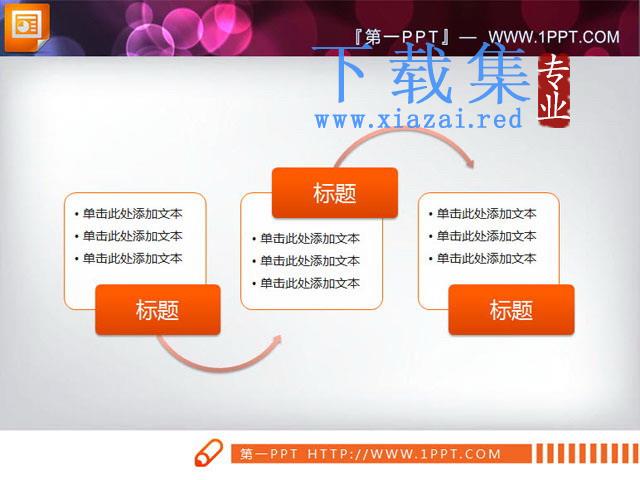 『第一PPT』— WWW.1PPT.COM

下载集 专业
www.xiazai.red

• 单击此处添加文本
• 单击此处添加文本
• 单击此处添加文本

标题

标题

• 单击此处添加文本
• 单击此处添加文本
• 单击此处添加文本

• 单击此处添加文本
• 单击此处添加文本
• 单击此处添加文本

标题

第一PPT HTTP://WWW.1PPT.COM